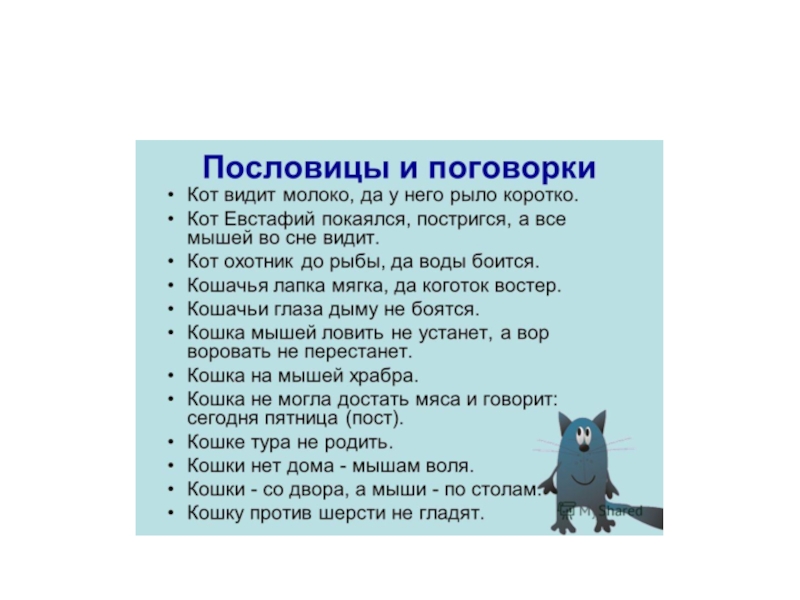 Пословицы и поговорки

• Кот видит молоко, да у него рыло коротко.
• Кот Евстафий покаялся, постригся, а все мышей во сне видит.
• Кот охотник до рыбы, да воды боится.
• Кошачья лапка мягка, да коготок востер.
• Кошачьи глаза дыму не боятся.
• Кошка мышей ловить не устанет, а вор воровать не перестанет.
• Кошка на мышей храбра.
• Кошка не могла достать мяса и говорит: сегодня пятница (пост).
• Кошке тура не родить.
• Кошки нет дома - мышам воля.
• Кошки - со двора, а мыши - по столам.
• Кошку против шерсти не гладят.

MyShared